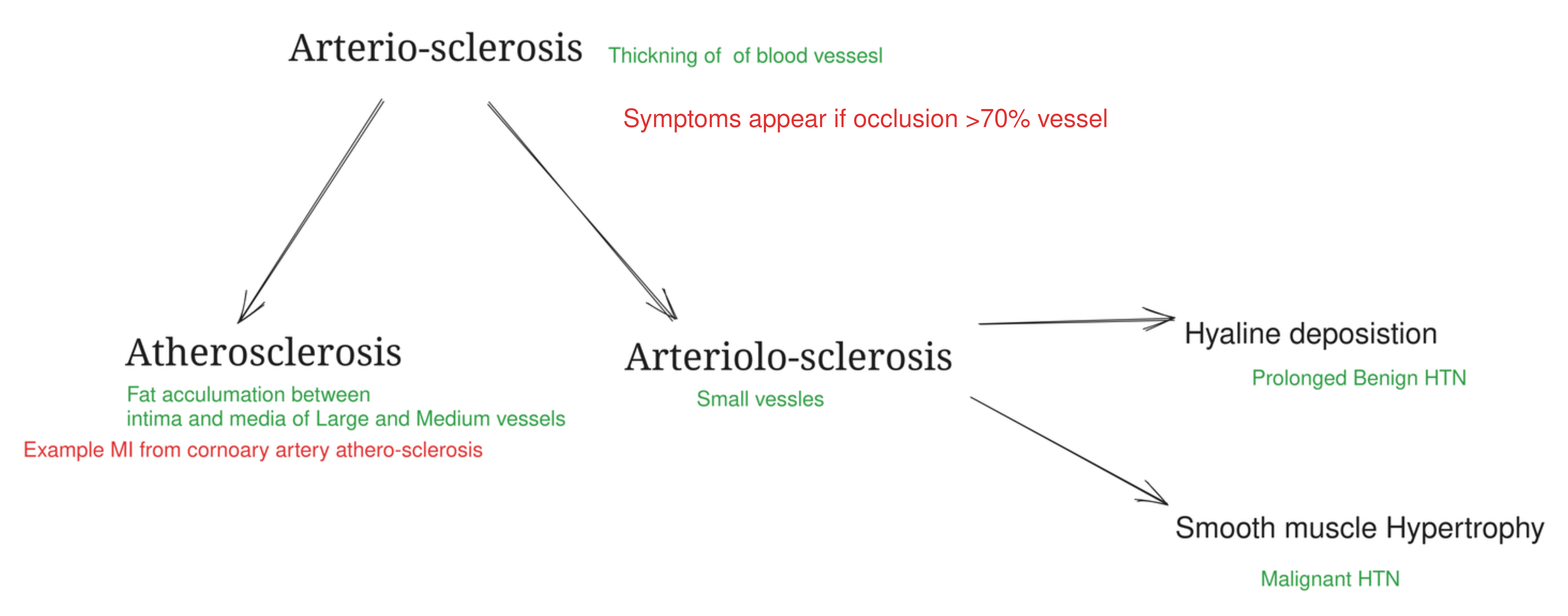 Arterio-sclerosis Thickning of of blood vessesl

Symptoms appear if occlusion >70% vessel

Atherosclerosis

Fat acculumation between intima and media of Large and Medium vessels

Example MI from cornoary artery athero-sclerosis

Arteriolo-sclerosis

Small vessles

Hyaline deposistion

Prolonged Benign HTN

Smooth muscle Hypertrophy

Malignant HTN